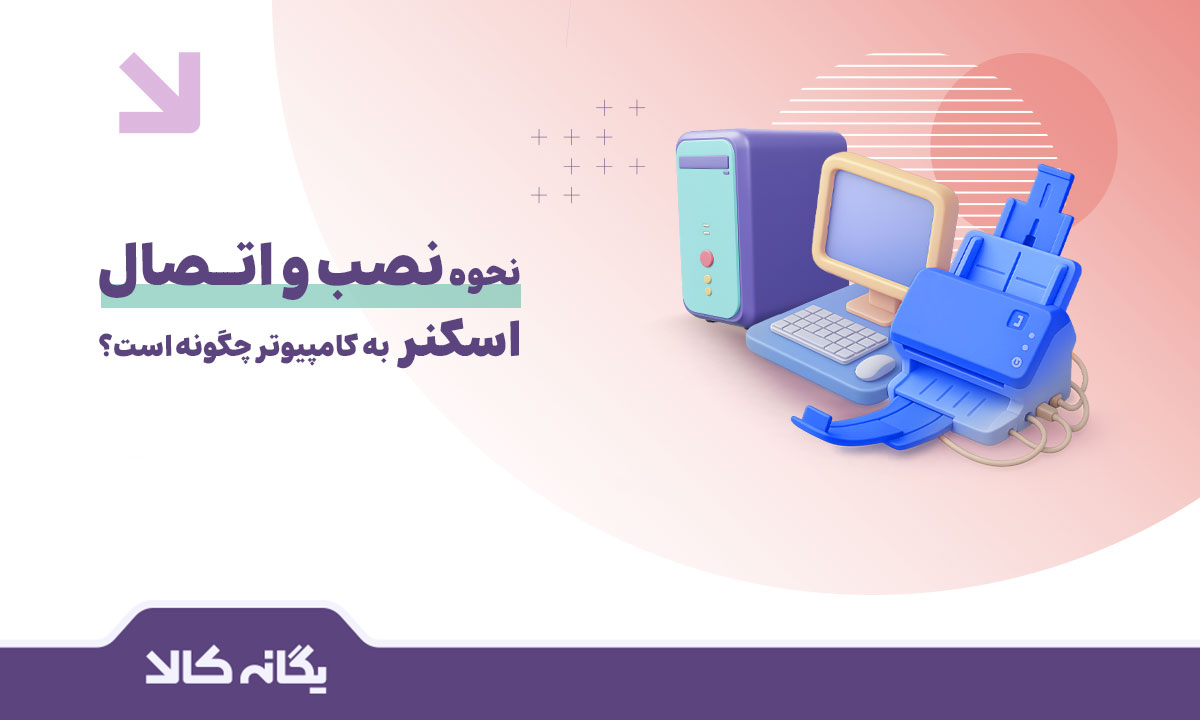 نحوه نصب و اتصال
اسکنر به کامپیوتر چگونه است؟

یگانه کالا